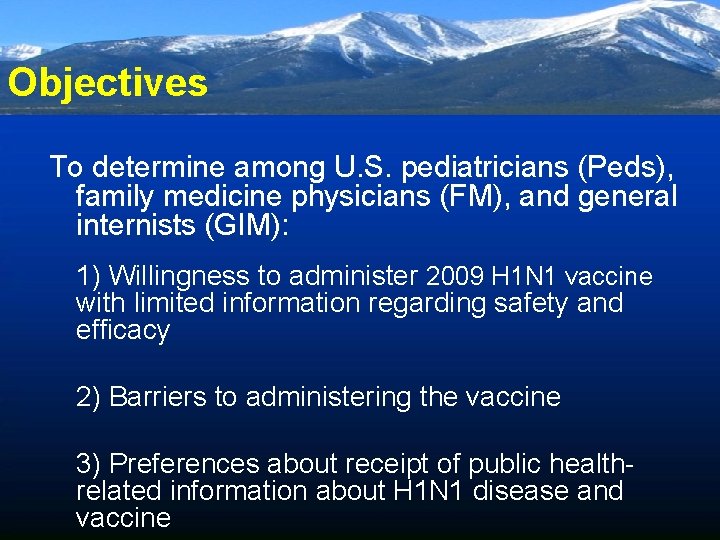 Objectives

To determine among U.S. pediatricians (Peds), family medicine physicians (FM), and general internists (GIM):

1) Willingness to administer 2009 H1N1 vaccine with limited information regarding safety and efficacy

2) Barriers to administering the vaccine

3) Preferences about receipt of public health-related information about H1N1 disease and vaccine